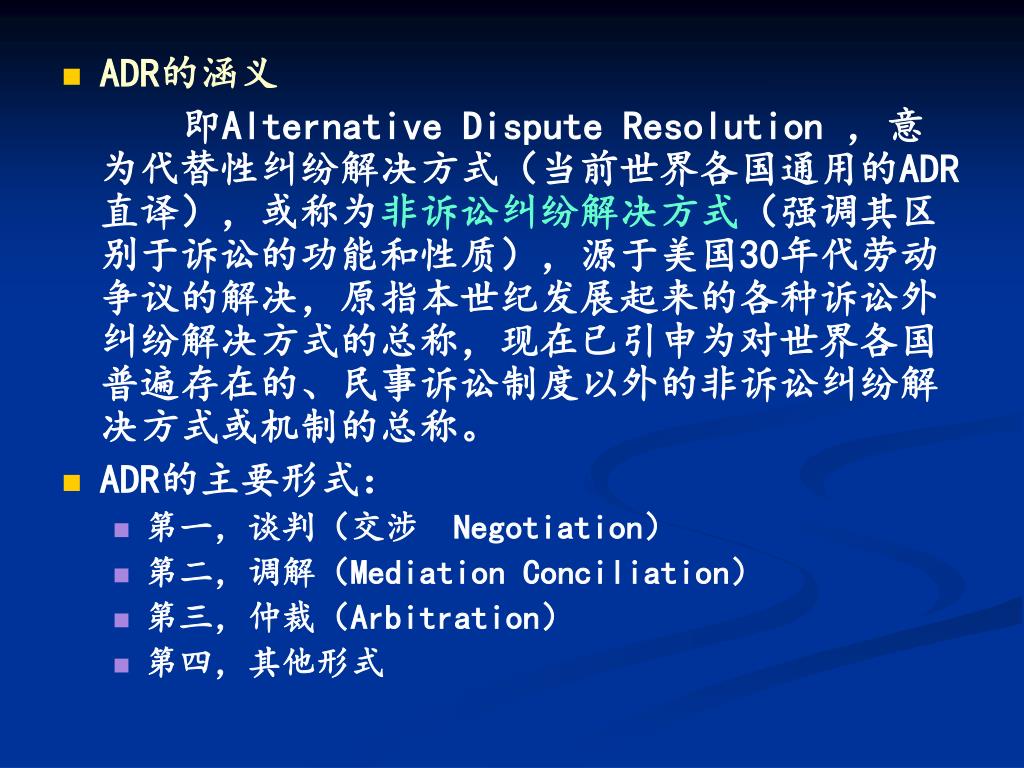 ADR的涵义

即Alternative Dispute Resolution ，意为代替性纠纷解决方式（当前世界各国通用的ADR直译），或称为非诉讼纠纷解决方式（强调其区别于诉讼的功能和性质），源于美国30年代劳动争议的解决，原指本世纪发展起来的各种诉讼外纠纷解决方式的总称，现在已引申为对世界各国普遍存在的、民事诉讼制度以外的非诉讼纠纷解决方式或机制的总称。

ADR的主要形式：

第一，谈判（交涉 Negotiation）

第二，调解（Mediation Conciliation）

第三，仲裁（Arbitration）

第四，其他形式